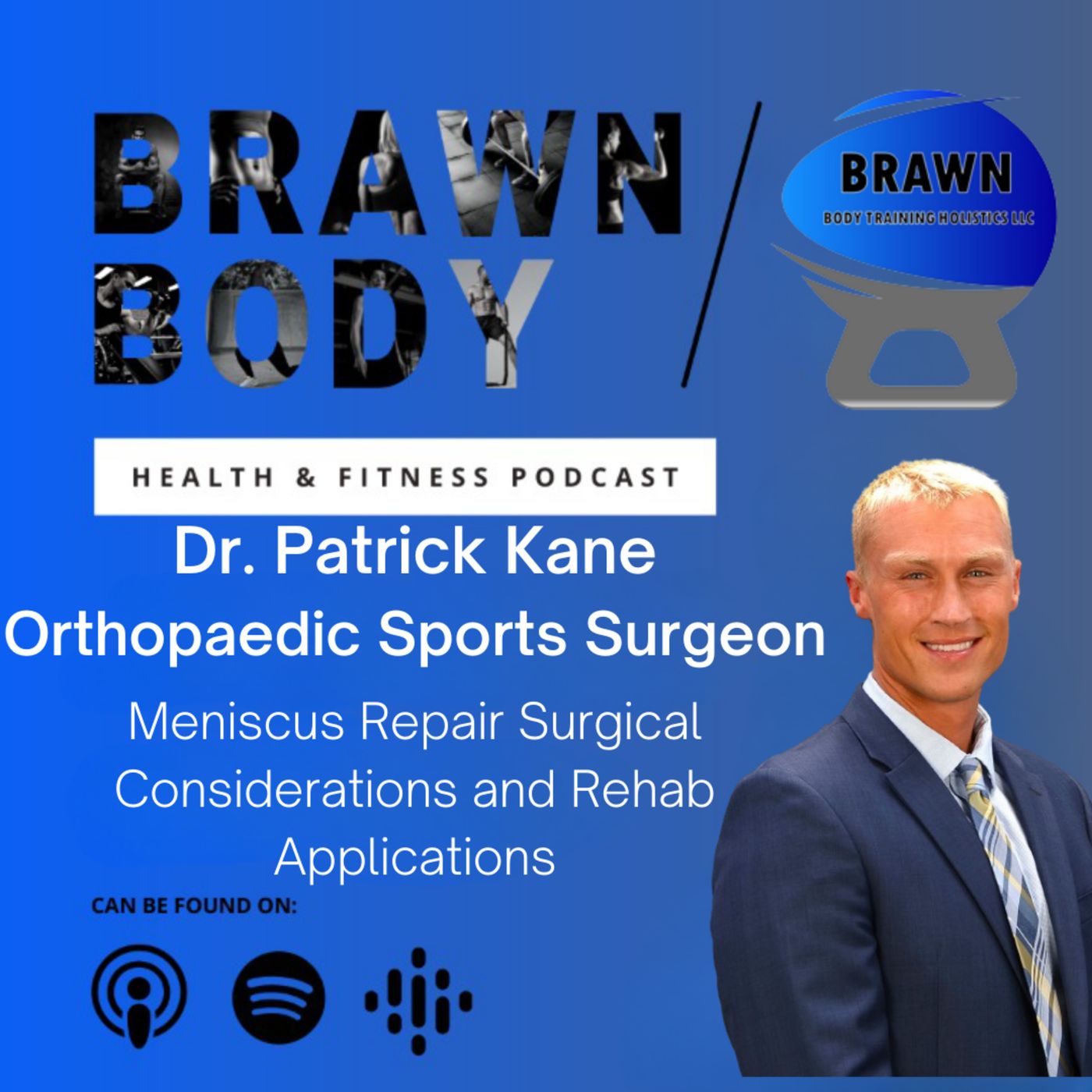 BRAWN BODY

BRAWN
BODY TRAINING HOLISTICS LLC

HEALTH & FITNESS PODCAST

Dr. Patrick Kane
Orthopaedic Sports Surgeon

Meniscus Repair Surgical Considerations and Rehab Applications

CAN BE FOUND ON: